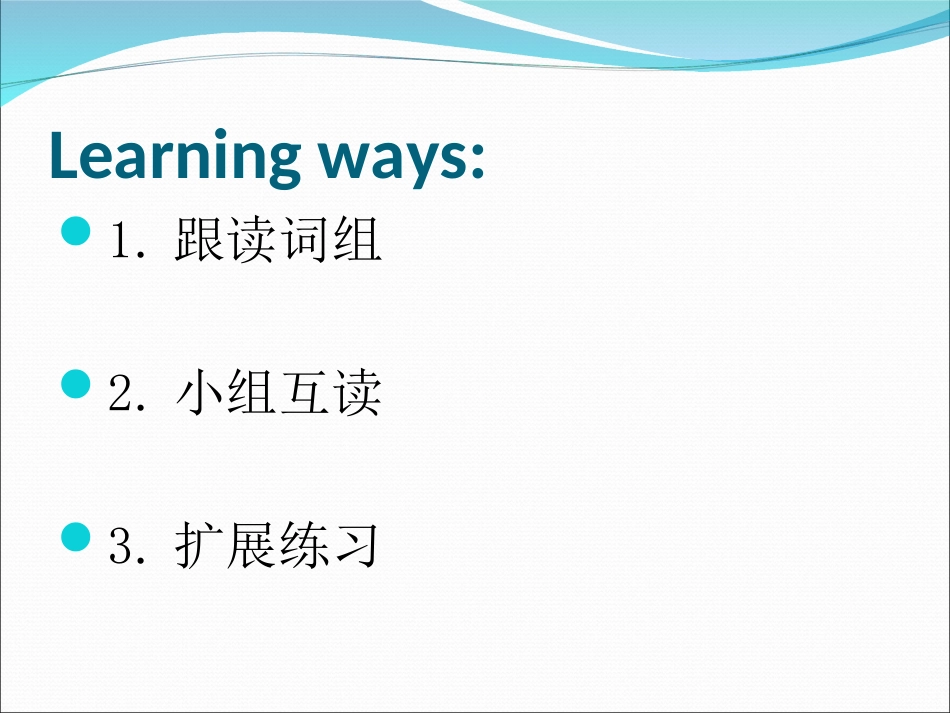 Learning ways:

1. 跟读词组

2. 小组互读

3. 扩展练习